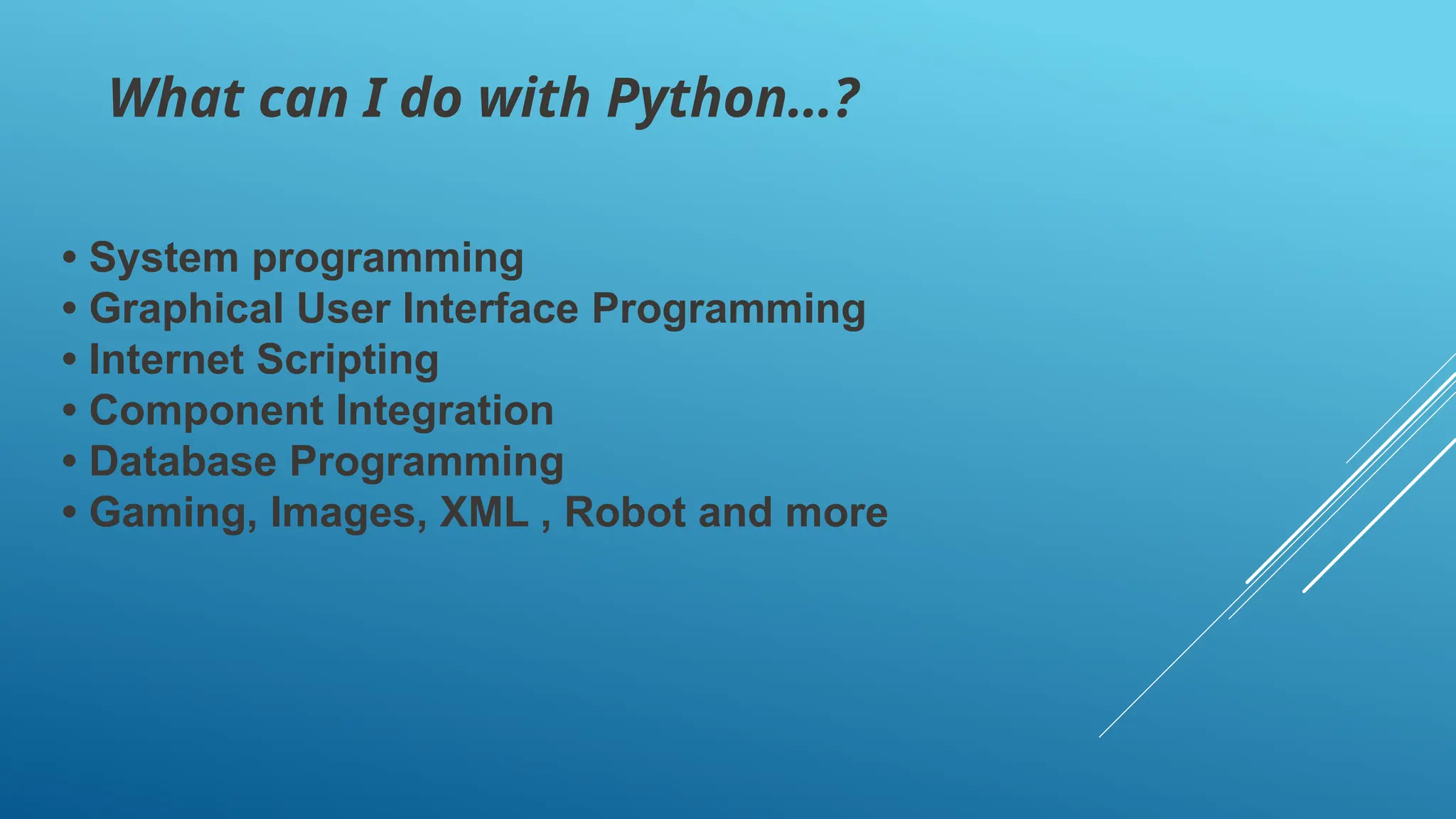 What can I do with Python…?

• System programming
• Graphical User Interface Programming
• Internet Scripting
• Component Integration
• Database Programming
• Gaming, Images, XML , Robot and more